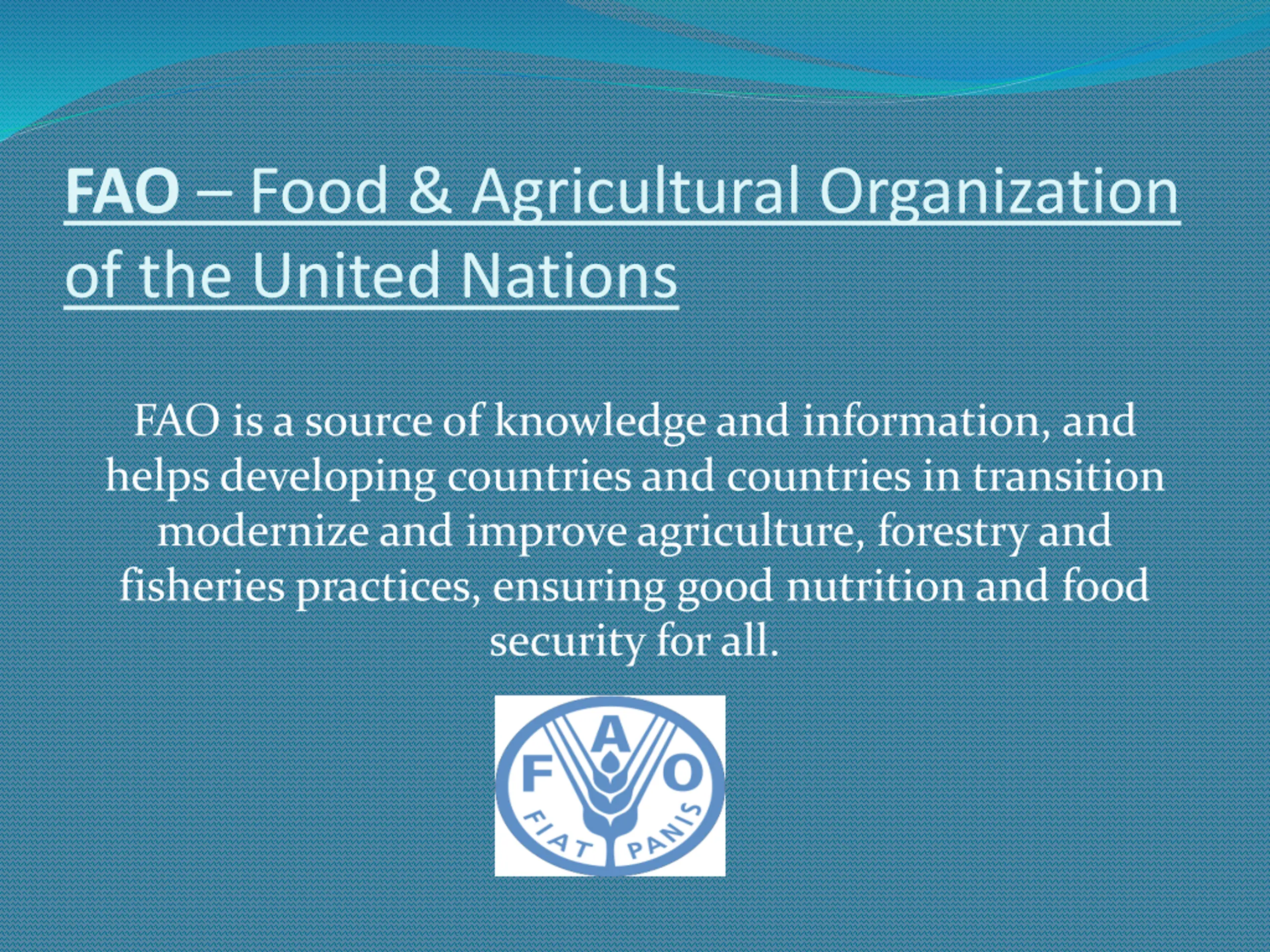 FAO – Food & Agricultural Organization of the United Nations

FAO is a source of knowledge and information, and helps developing countries and countries in transition modernize and improve agriculture, forestry and fisheries practices, ensuring good nutrition and food security for all.

F A O
FIAT PANIS